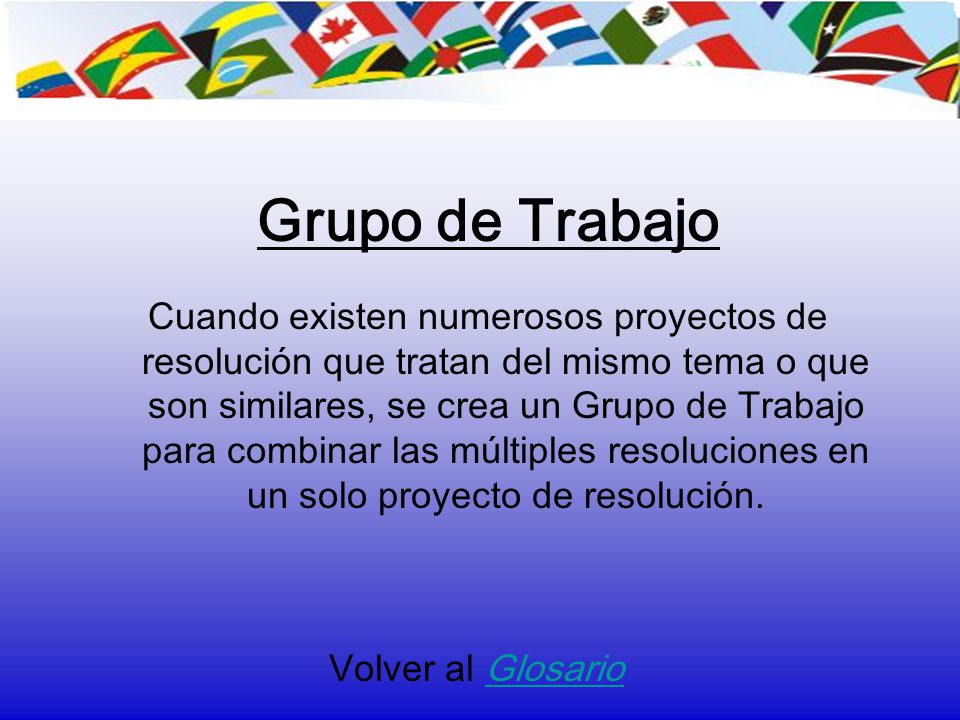 Grupo de Trabajo

Cuando existen numerosos proyectos de resolución que tratan del mismo tema o que son similares, se crea un Grupo de Trabajo para combinar las múltiples resoluciones en un solo proyecto de resolución.

Volver al Glosario